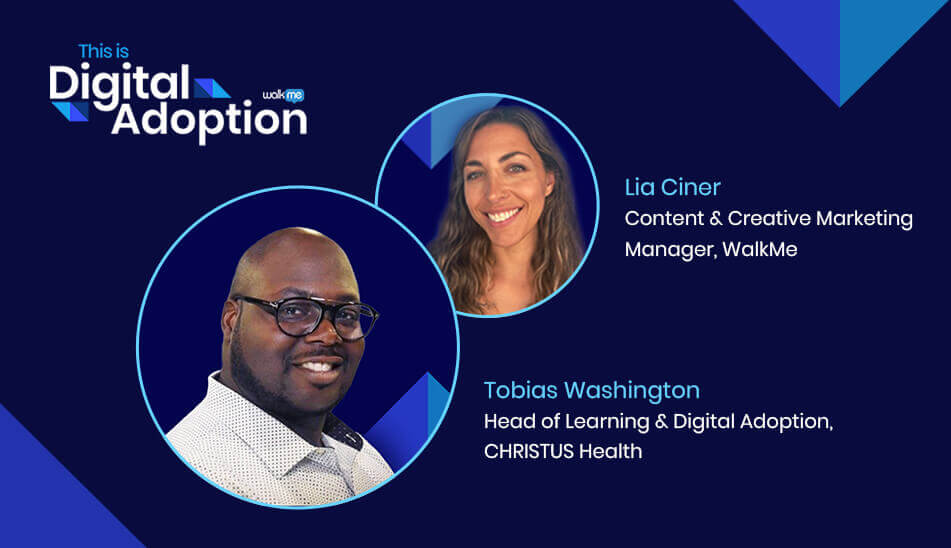 This is
Digital Adoption
walkme

Lia Ciner
Content & Creative Marketing Manager, WalkMe

Tobias Washington
Head of Learning & Digital Adoption, CHRISTUS Health